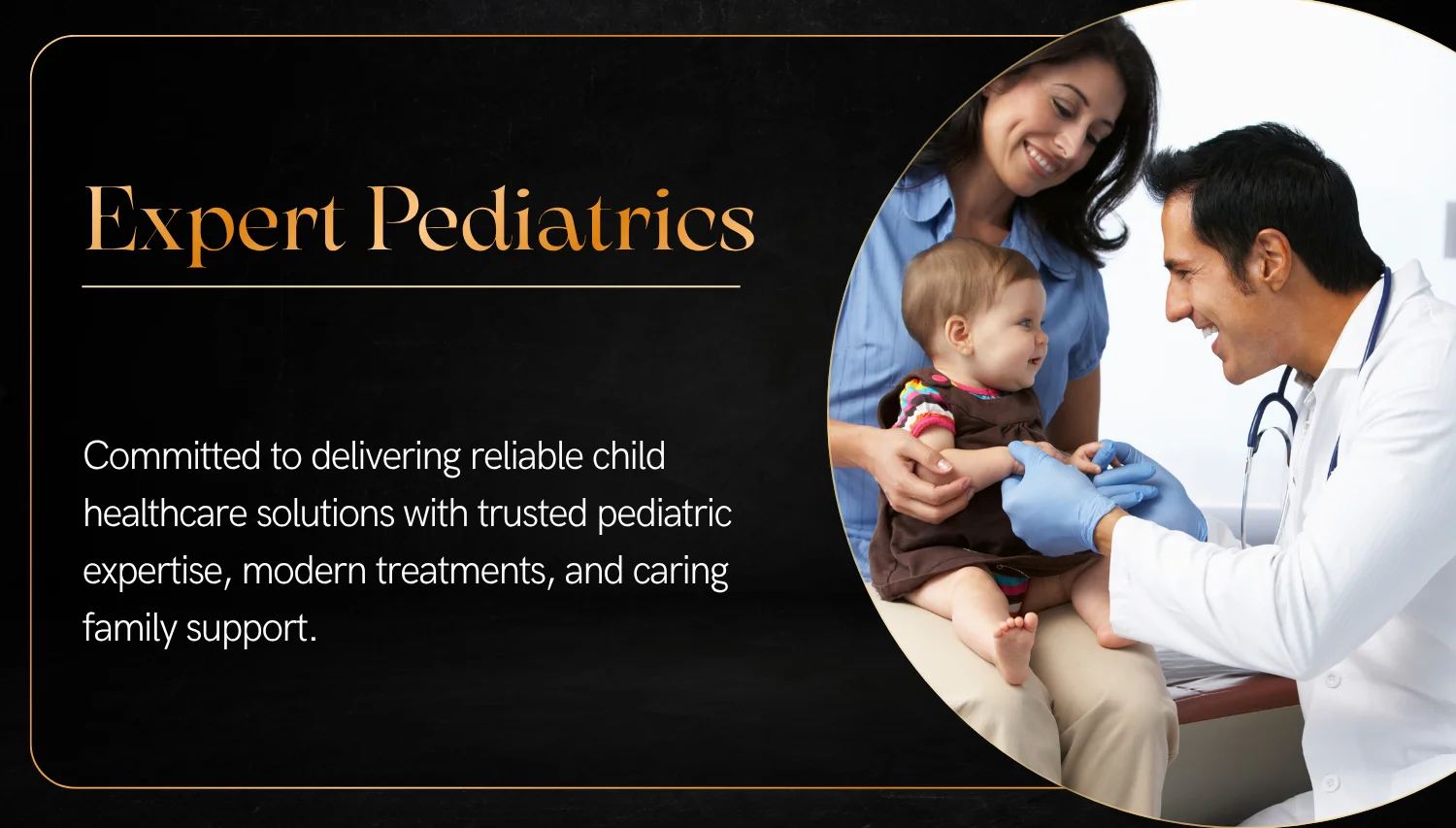 Expert Pediatrics

Committed to delivering reliable child healthcare solutions with trusted pediatric expertise, modern treatments, and caring family support.